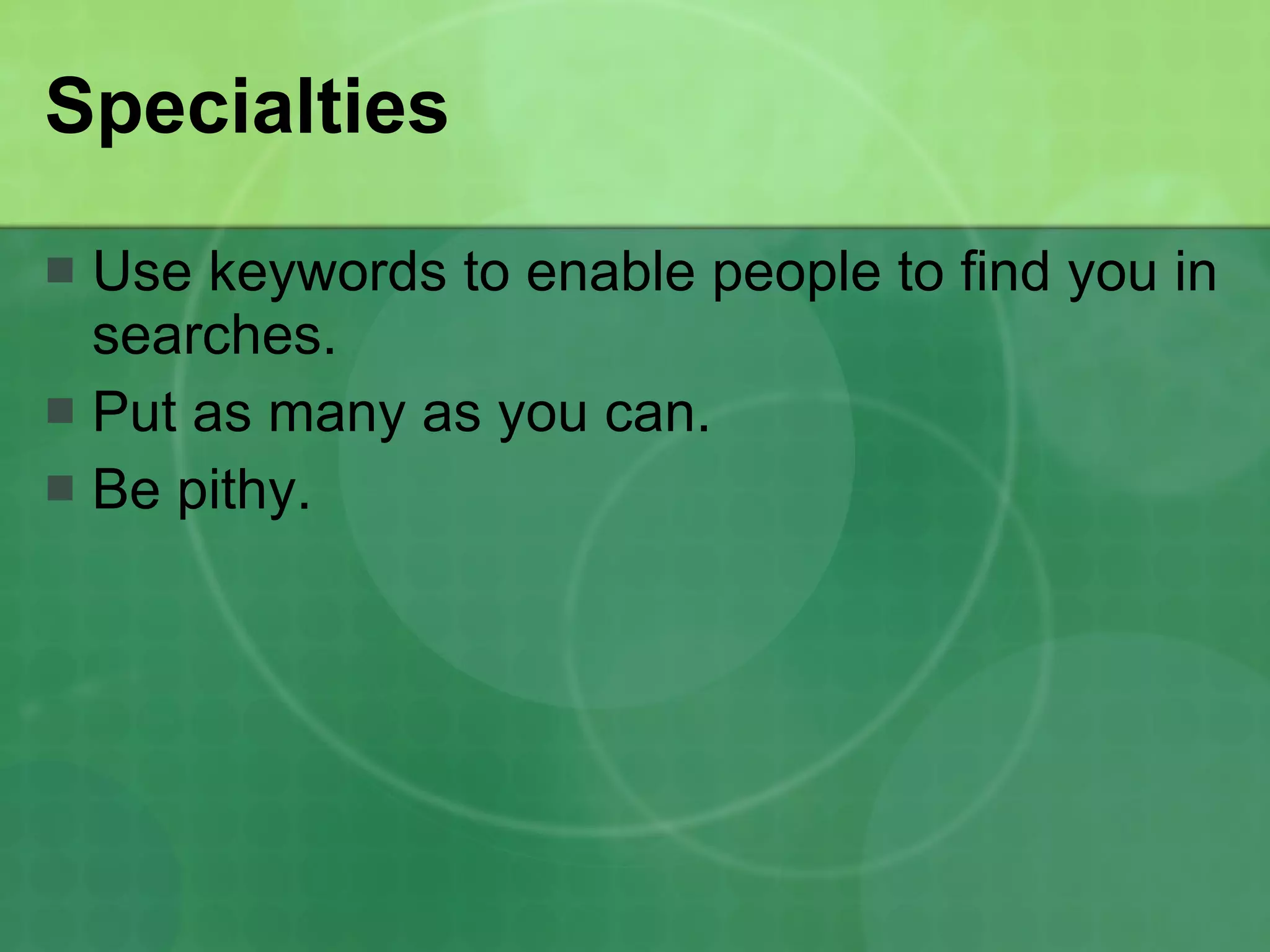 Specialties

- Use keywords to enable people to find you in searches.
- Put as many as you can.
- Be pithy.